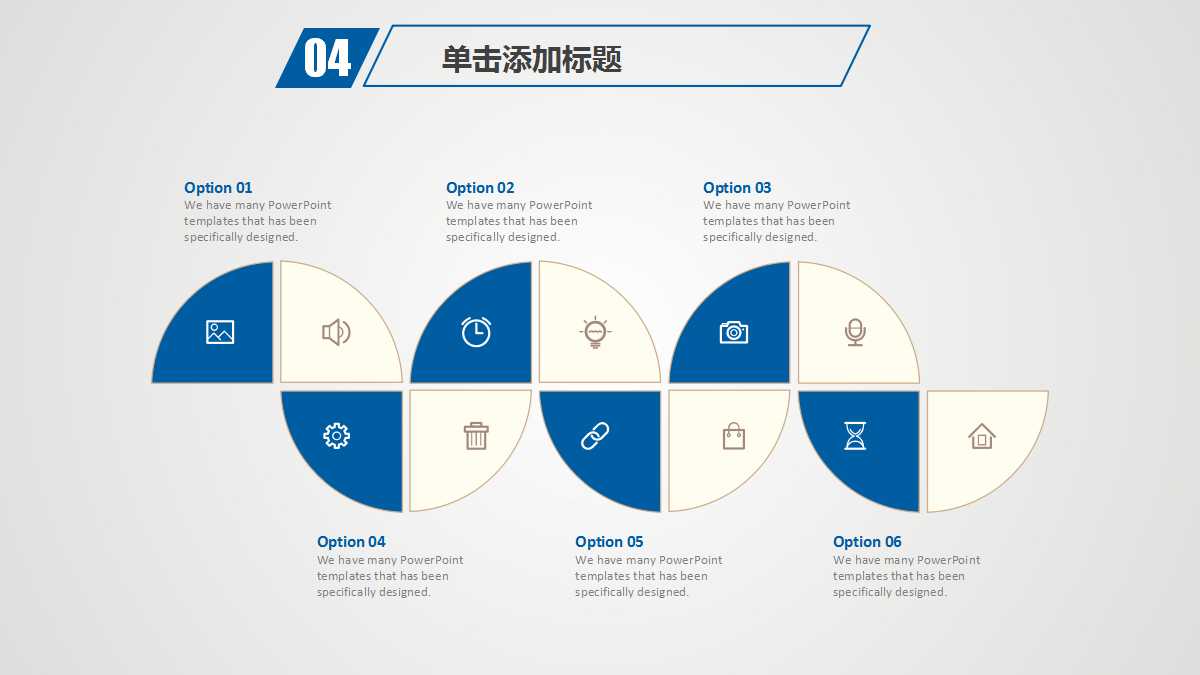 04

单击添加标题

Option 01
We have many PowerPoint templates that has been specifically designed.

Option 02
We have many PowerPoint templates that has been specifically designed.

Option 03
We have many PowerPoint templates that has been specifically designed.

Option 04
We have many PowerPoint templates that has been specifically designed.

Option 05
We have many PowerPoint templates that has been specifically designed.

Option 06
We have many PowerPoint templates that has been specifically designed.